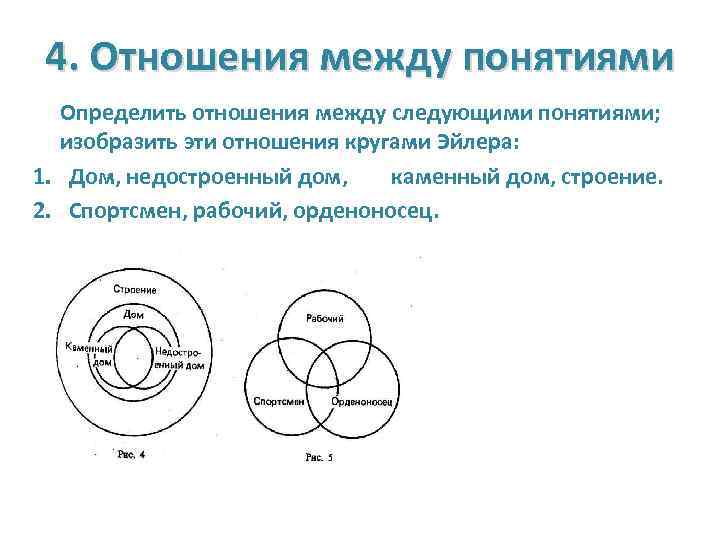 4. Отношения между понятиями

Определить отношения между следующими понятиями; изобразить эти отношения кругами Эйлера:

1. Дом, недостроенный дом, каменный дом, строение.
2. Спортсмен, рабочий, орденоносец.

Строение
Дом
Каменный дом
Недостроенный дом
Рис. 4

Рабочий
Спортсмен
Орденоносец
Рис. 5